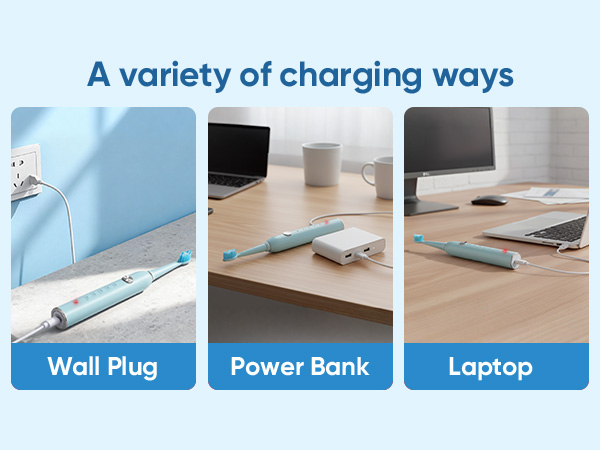 A variety of charging ways

Wall Plug

Power Bank

Laptop